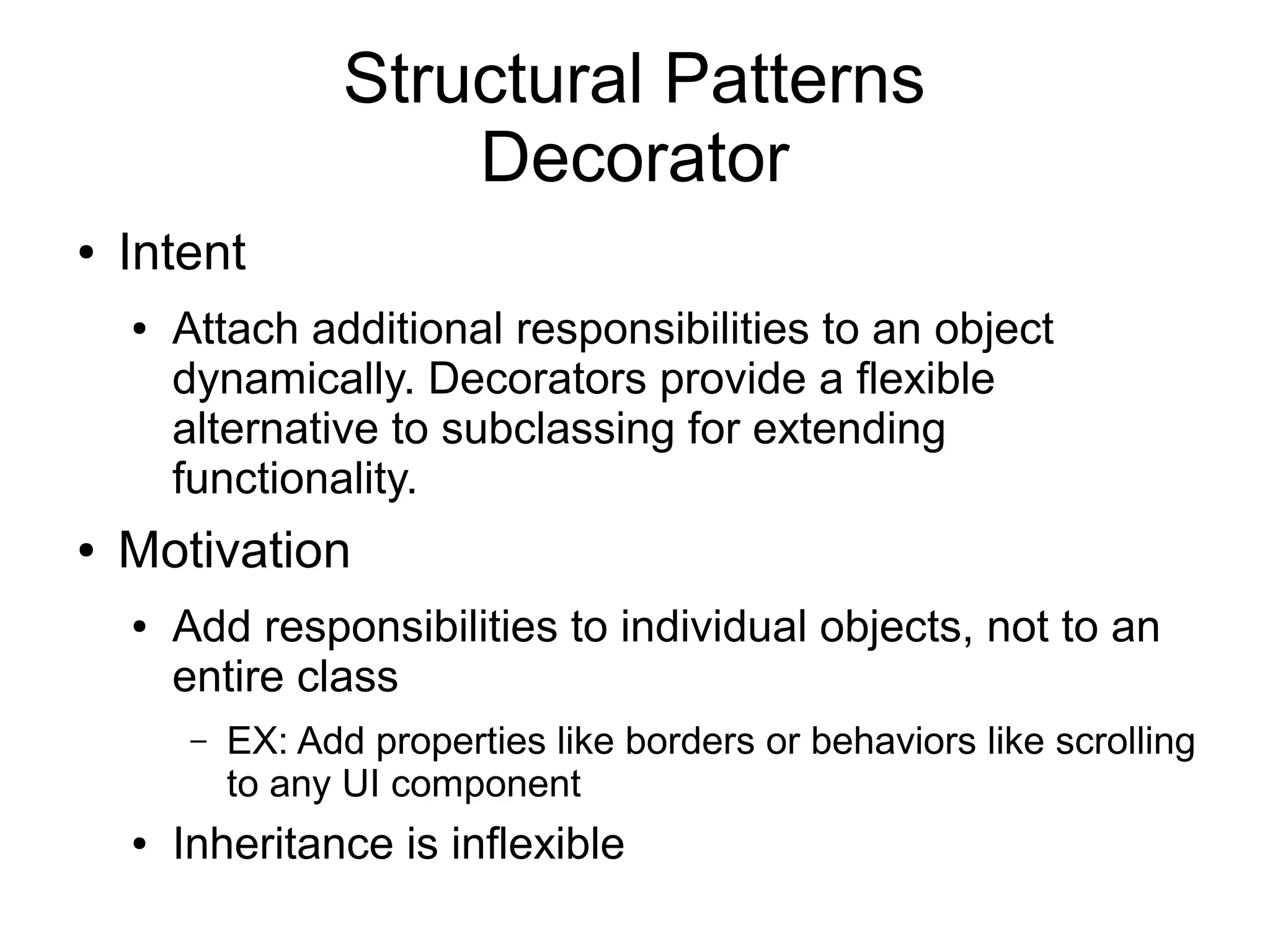 Structural Patterns
Decorator

• Intent
  • Attach additional responsibilities to an object dynamically. Decorators provide a flexible alternative to subclassing for extending functionality.
• Motivation
  • Add responsibilities to individual objects, not to an entire class
    – EX: Add properties like borders or behaviors like scrolling to any UI component
  • Inheritance is inflexible